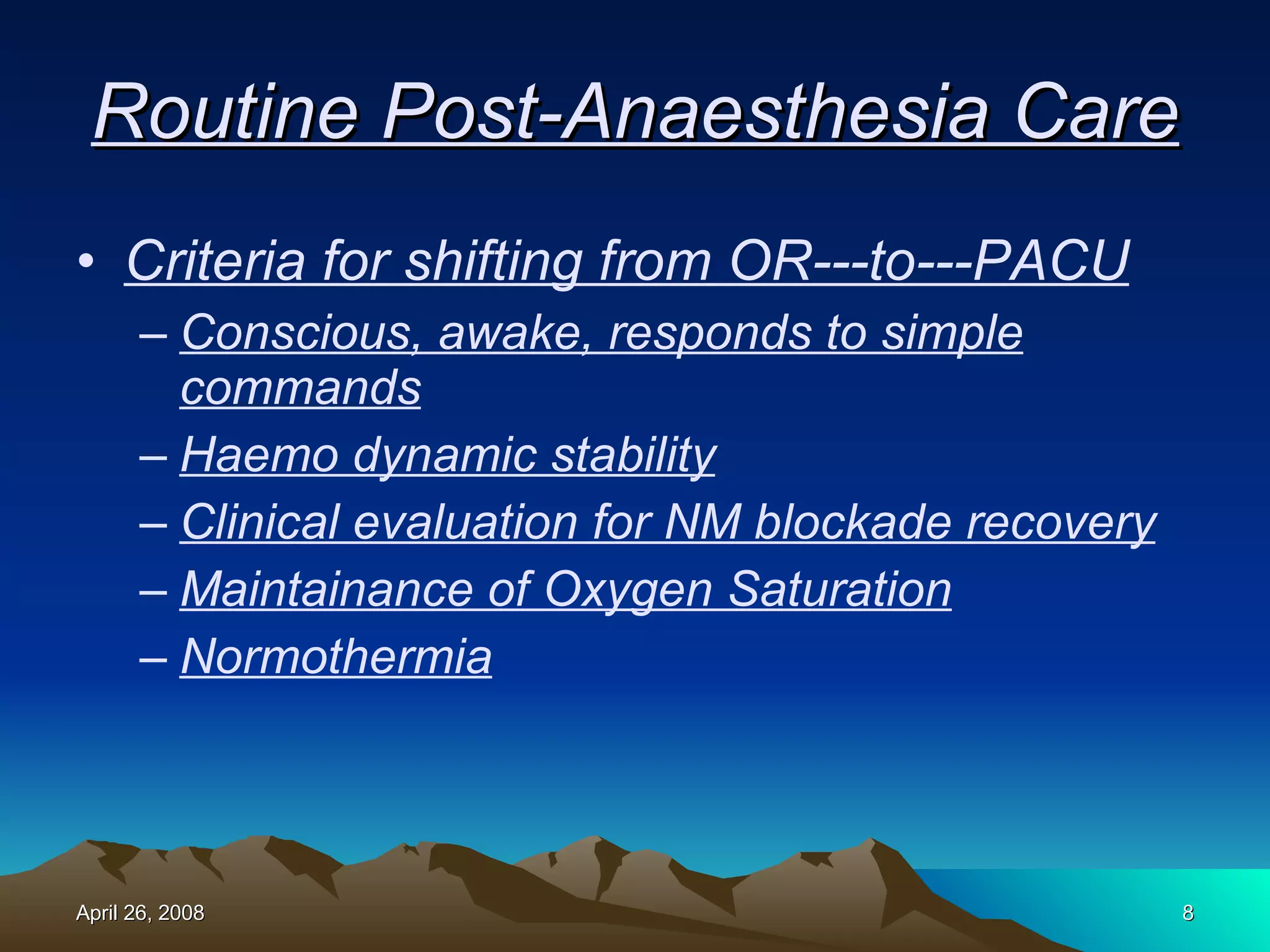 Routine Post-Anaesthesia Care

• Criteria for shifting from OR---to---PACU
– Conscious, awake, responds to simple commands
– Haemo dynamic stability
– Clinical evaluation for NM blockade recovery
– Maintainance of Oxygen Saturation
– Normothermia

April 26, 2008

8